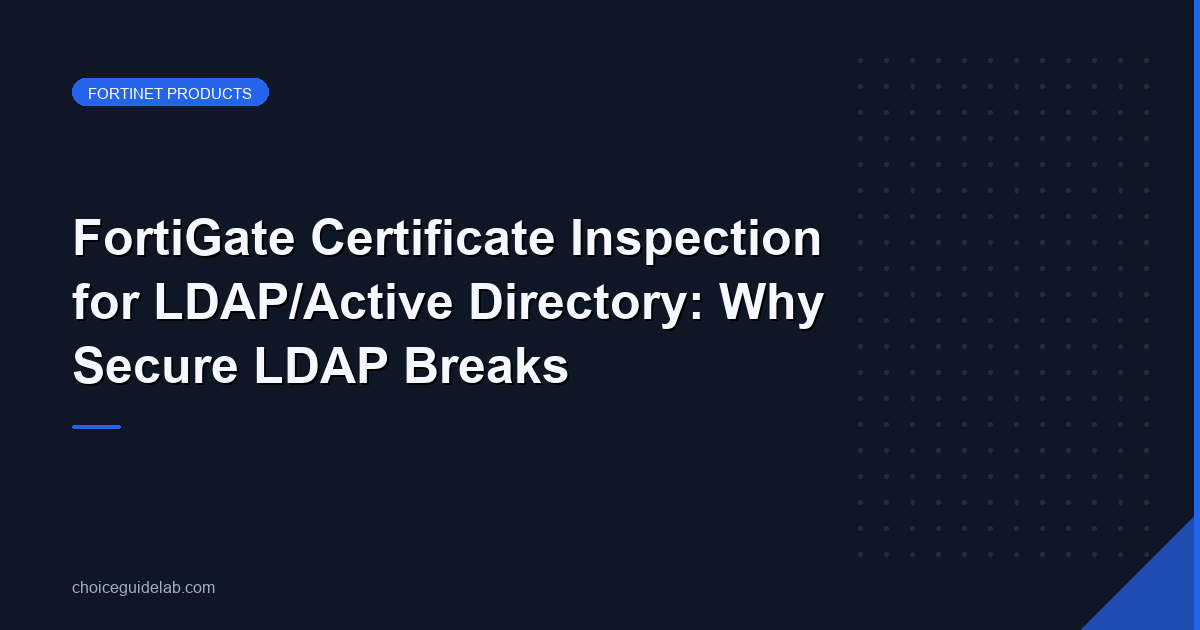 FORTINET PRODUCTS

FortiGate Certificate Inspection for LDAP/Active Directory: Why Secure LDAP Breaks

choiceguidelab.com